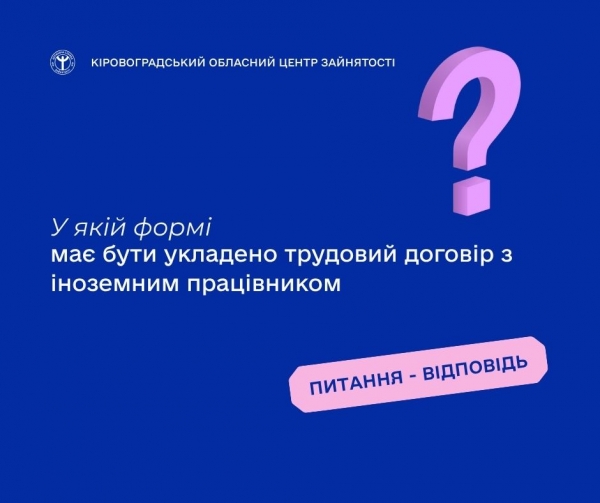 КІРОВОГРАДСЬКИЙ ОБЛАСНИЙ ЦЕНТР ЗАЙНЯТОСТІ

?

У якій формі
має бути укладено трудовий договір з іноземним працівником

ПИТАННЯ - ВІДПОВІДЬ